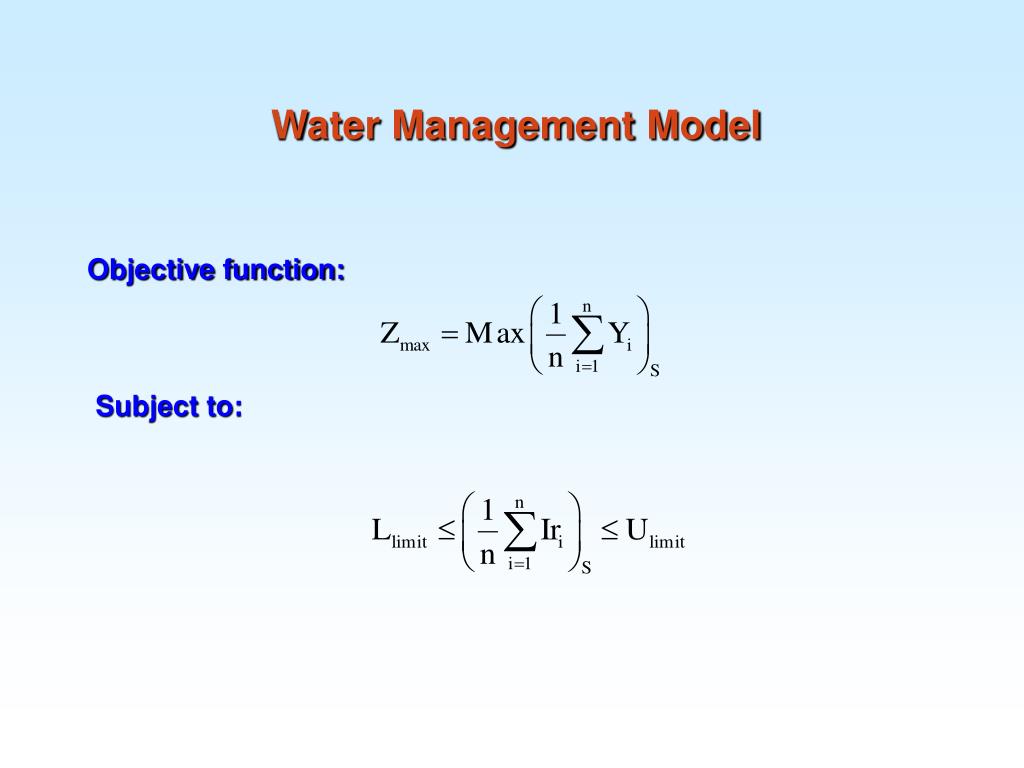 Water Management Model

Objective function:

$Z_{max} = Max\left(\frac{1}{n}\sum_{i=1}^{n} Y_i\right)_S$

Subject to:

$L_{limit} \leq \left(\frac{1}{n}\sum_{i=1}^{n} Ir_i\right)_S \leq U_{limit}$